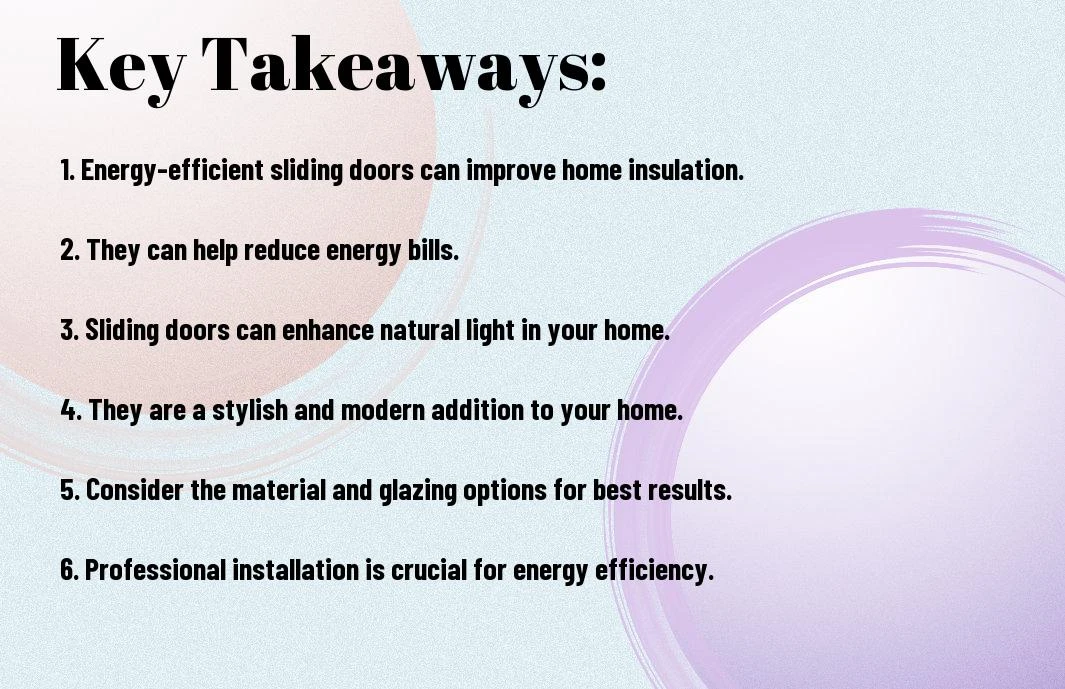 Key Takeaways:

1. Energy-efficient sliding doors can improve home insulation.

2. They can help reduce energy bills.

3. Sliding doors can enhance natural light in your home.

4. They are a stylish and modern addition to your home.

5. Consider the material and glazing options for best results.

6. Professional installation is crucial for energy efficiency.